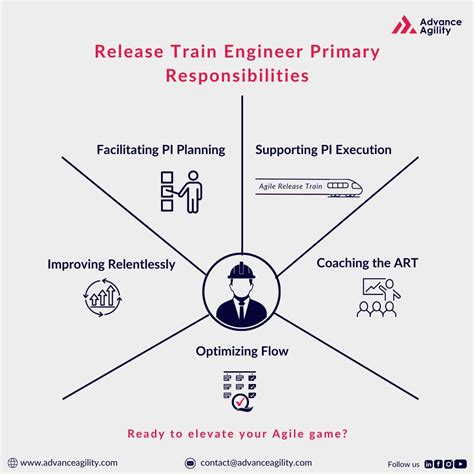 Advance Agility

Release Train Engineer Primary Responsibilities

Facilitating PI Planning

Supporting PI Execution

Agile Release Train

Improving Relentlessly

Coaching the ART

Optimizing Flow

Ready to elevate your Agile game?

www.advanceagility.com

contact@advanceagility.com

Follow us